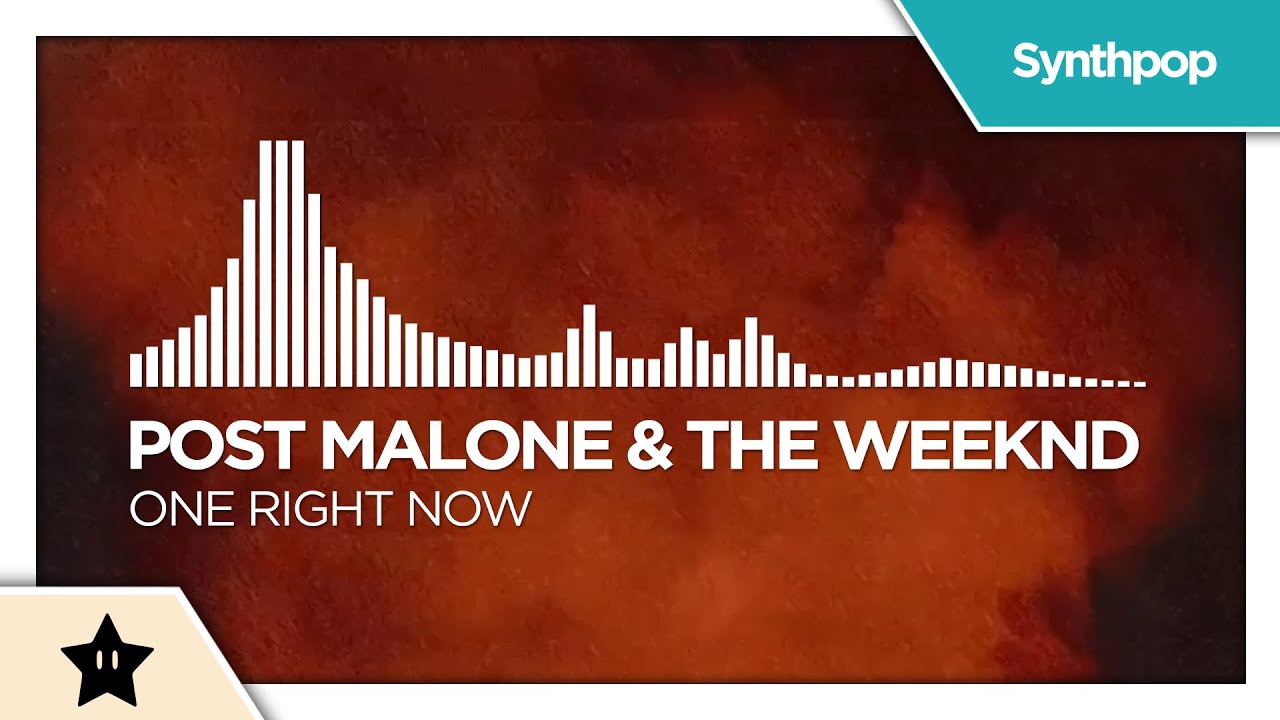 Synthpop

POST MALONE & THE WEEKND
ONE RIGHT NOW